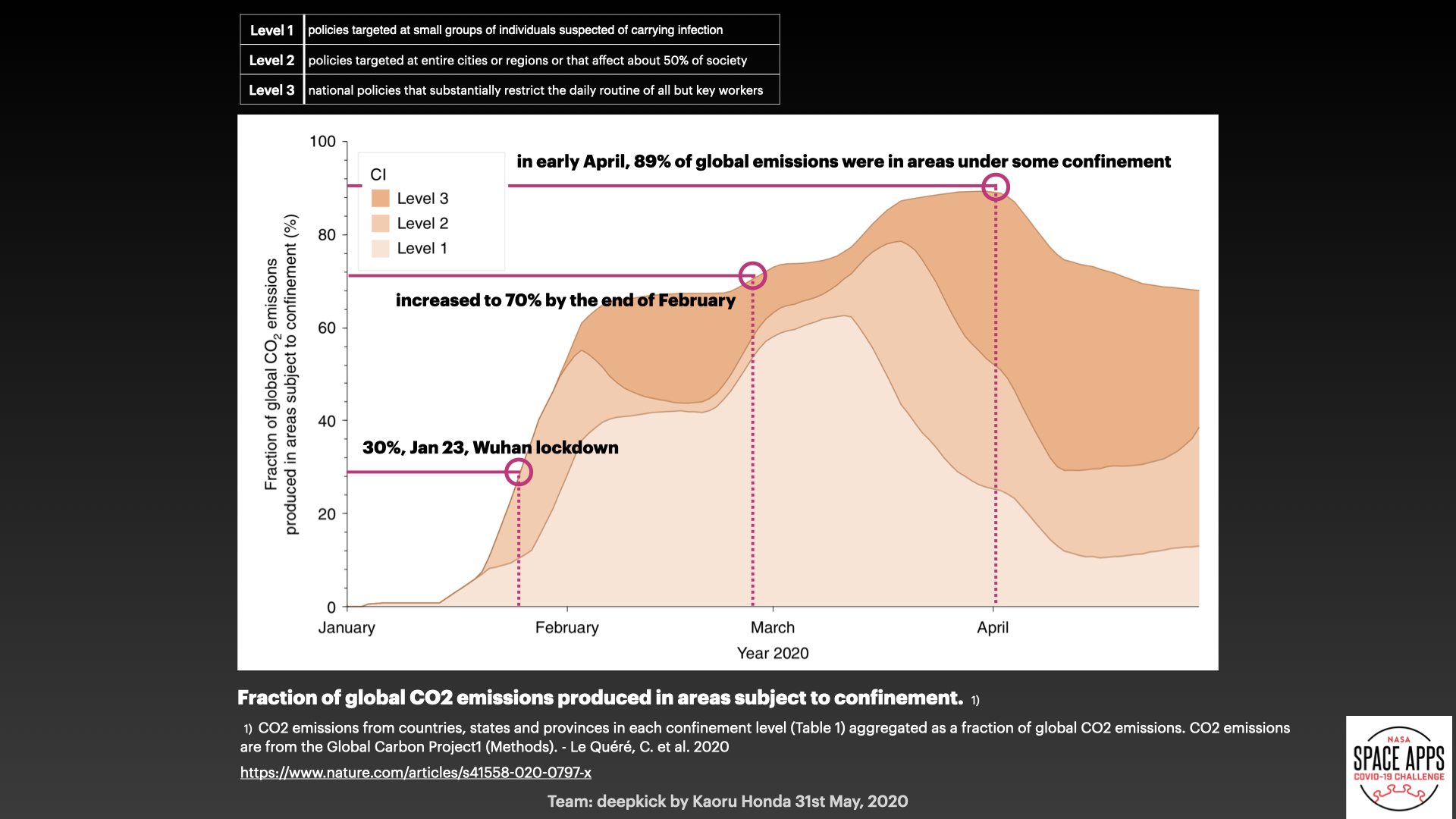 | Level 1 | policies targeted at small groups of individuals suspected of carrying infection |
|---|---|
| Level 2 | policies targeted at entire cities or regions or that affect about 50% of society |
| Level 3 | national policies that substantially restrict the daily routine of all but key workers |

100
80
60
40
20
0

Fraction of global $CO_2$ emissions produced in areas subject to confinement (%)

CI
Level 3
Level 2
Level 1

in early April, 89% of global emissions were in areas under some confinement

increased to 70% by the end of February

30%, Jan 23, Wuhan lockdown

January
February
March
April
Year 2020

Fraction of global CO2 emissions produced in areas subject to confinement. 1)

1) CO2 emissions from countries, states and provinces in each confinement level (Table 1) aggregated as a fraction of global CO2 emissions. CO2 emissions are from the Global Carbon Project1 (Methods). - Le Quéré, C. et al. 2020

https://www.nature.com/articles/s41558-020-0797-x

Team: deepkick by Kaoru Honda 31st May, 2020

NASA
SPACE APPS
COVID-19 CHALLENGE